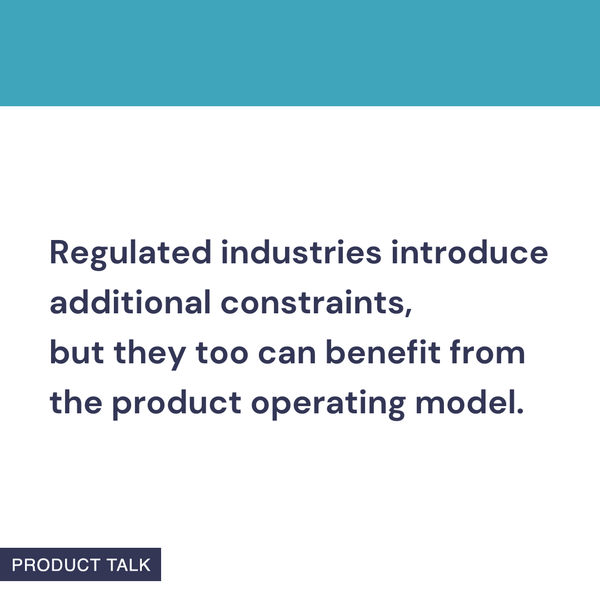 Regulated industries introduce additional constraints,
but they too can benefit from the product operating model.

PRODUCT TALK